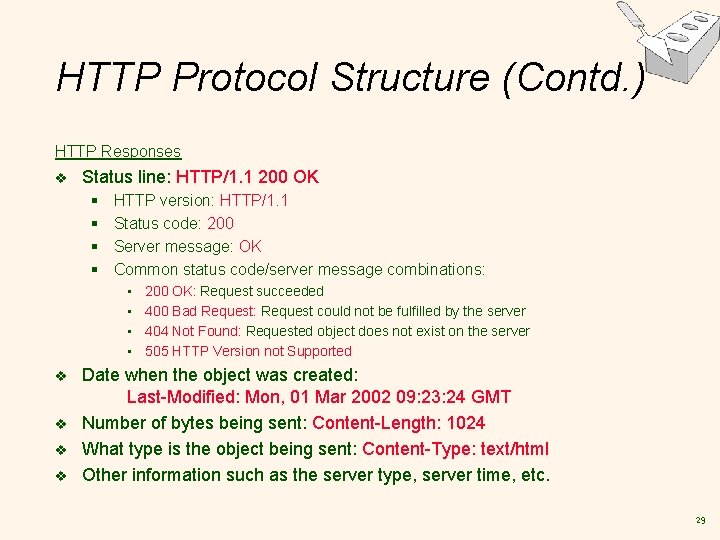 HTTP Protocol Structure (Contd.)

HTTP Responses

❖ Status line: HTTP/1.1 200 OK
▪ HTTP version: HTTP/1.1
▪ Status code: 200
▪ Server message: OK
▪ Common status code/server message combinations:
• 200 OK: Request succeeded
• 400 Bad Request: Request could not be fulfilled by the server
• 404 Not Found: Requested object does not exist on the server
• 505 HTTP Version not Supported

❖ Date when the object was created:
Last-Modified: Mon, 01 Mar 2002 09:23:24 GMT

❖ Number of bytes being sent: Content-Length: 1024

❖ What type is the object being sent: Content-Type: text/html

❖ Other information such as the server type, server time, etc.

29